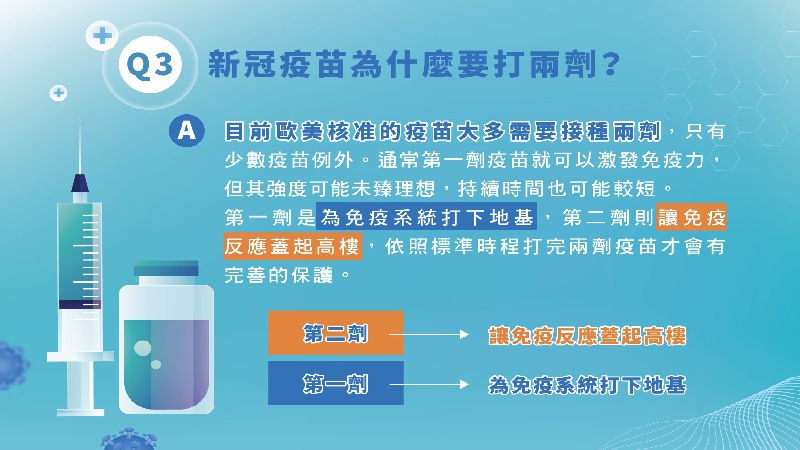 Q3 新冠疫苗為什麼要打兩劑？

A 目前歐美核准的疫苗大多需要接種兩劑，只有少數疫苗例外。通常第一劑疫苗就可以激發免疫力，但其強度可能未臻理想，持續時間也可能較短。
第一劑是為免疫系統打下地基，第二劑則讓免疫反應蓋起高樓，依照標準時程打完兩劑疫苗才會有完善的保護。

第二劑 讓免疫反應蓋起高樓
第一劑 為免疫系統打下地基